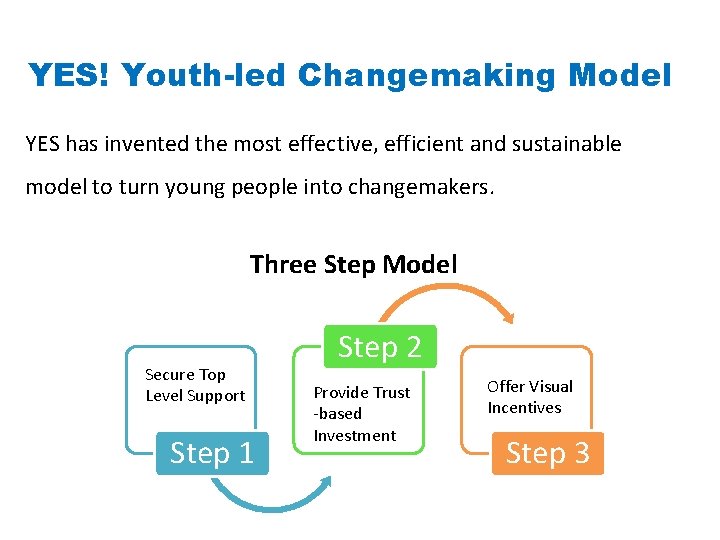 YES! Youth-led Changemaking Model

YES has invented the most effective, efficient and sustainable model to turn young people into changemakers.

Three Step Model

Secure Top Level Support

Step 1

Step 2

Provide Trust -based Investment

Offer Visual Incentives

Step 3